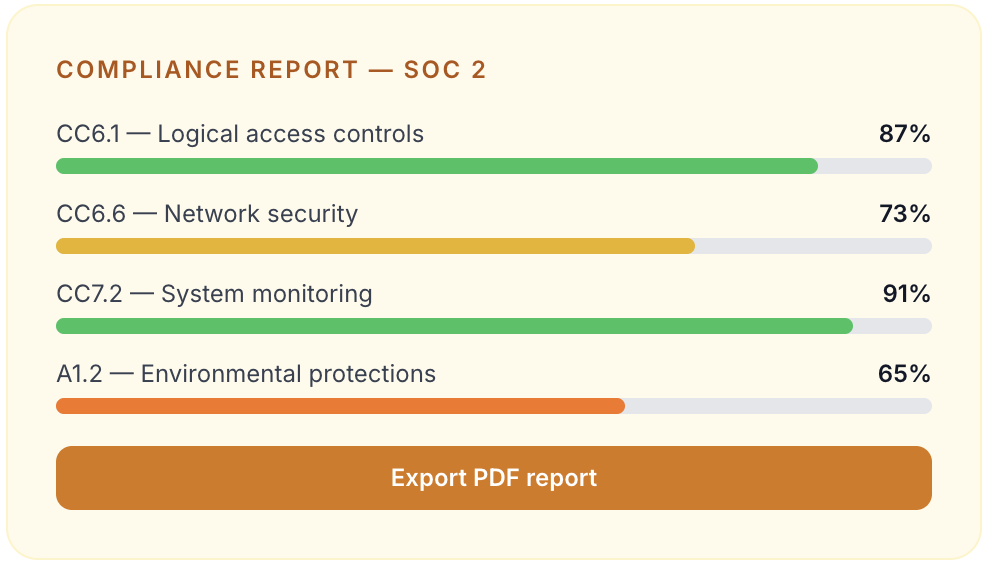 COMPLIANCE REPORT — SOC 2

CC6.1 — Logical access controls 87%

CC6.6 — Network security 73%

CC7.2 — System monitoring 91%

A1.2 — Environmental protections 65%

Export PDF report